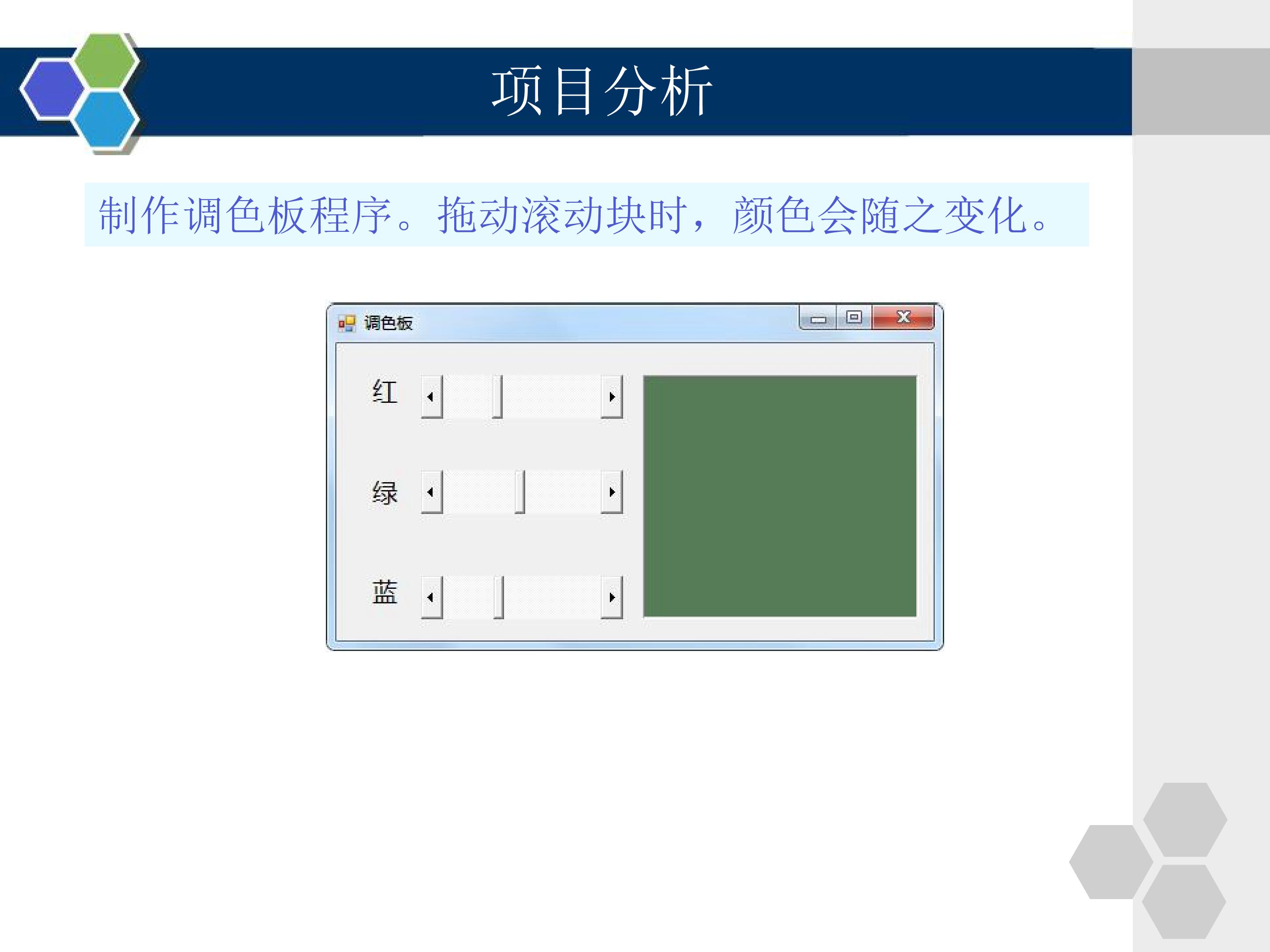 项目分析

制作调色板程序。拖动滚动块时，颜色会随之变化。

调色板

红

绿

蓝